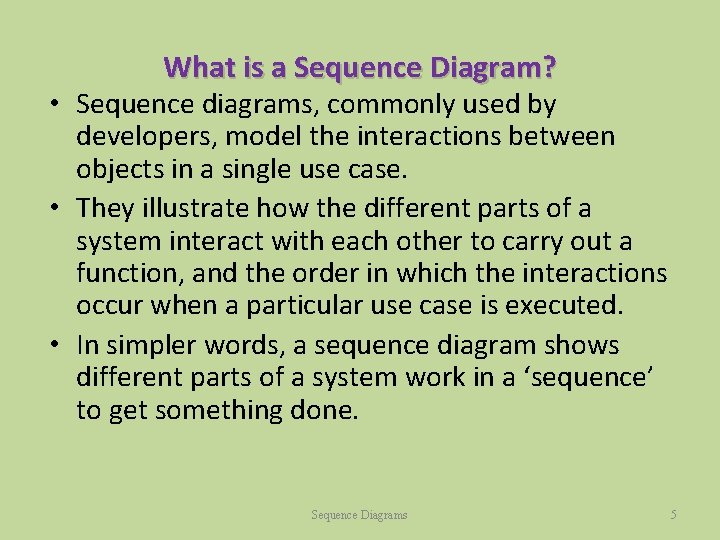 What is a Sequence Diagram?

• Sequence diagrams, commonly used by developers, model the interactions between objects in a single use case.

• They illustrate how the different parts of a system interact with each other to carry out a function, and the order in which the interactions occur when a particular use case is executed.

• In simpler words, a sequence diagram shows different parts of a system work in a ‘sequence’ to get something done.

Sequence Diagrams

5